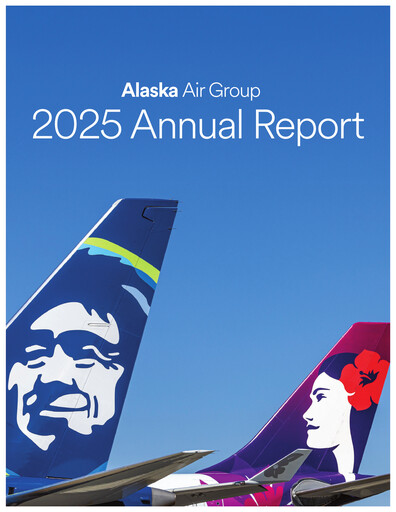 Alaska Air Group
2025 Annual Report